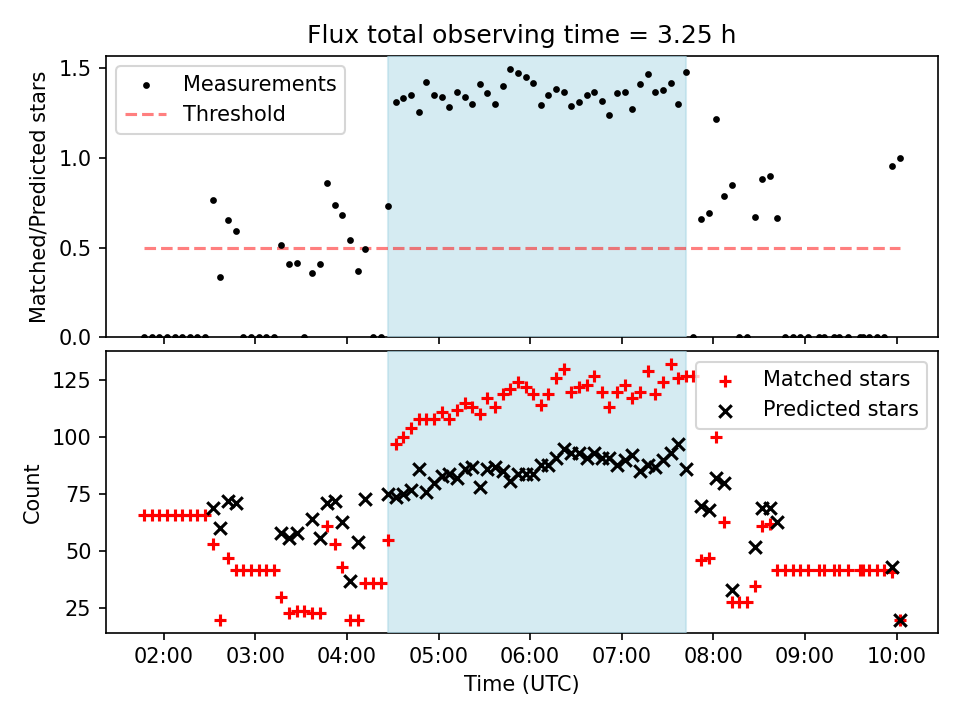 Flux total observing time = 3.25 h

Measurements
Threshold

Matched/Predicted stars

1.5
1.0
0.5
0.0

Matched stars
Predicted stars

Count

125
100
75
50
25

02:00 03:00 04:00 05:00 06:00 07:00 08:00 09:00 10:00

Time (UTC)